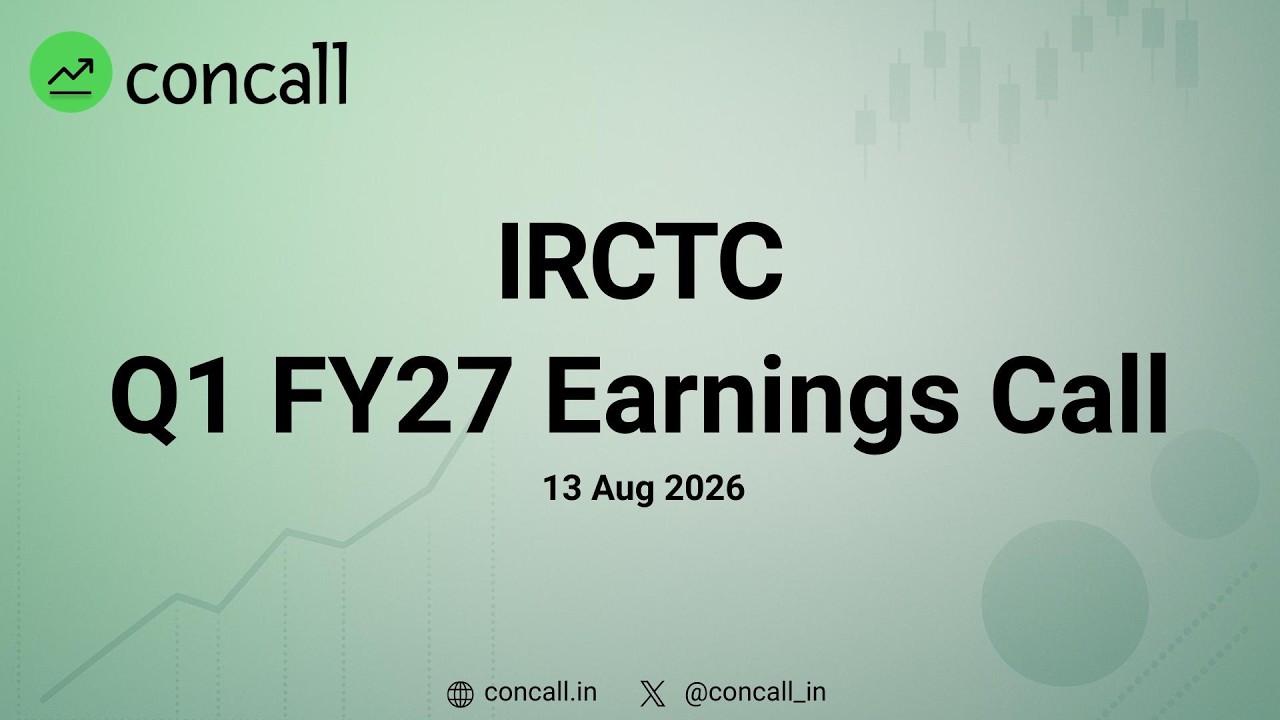 concall

IRCTC
Q1 FY27 Earnings Call

13 Aug 2026

concall.in @concall_in